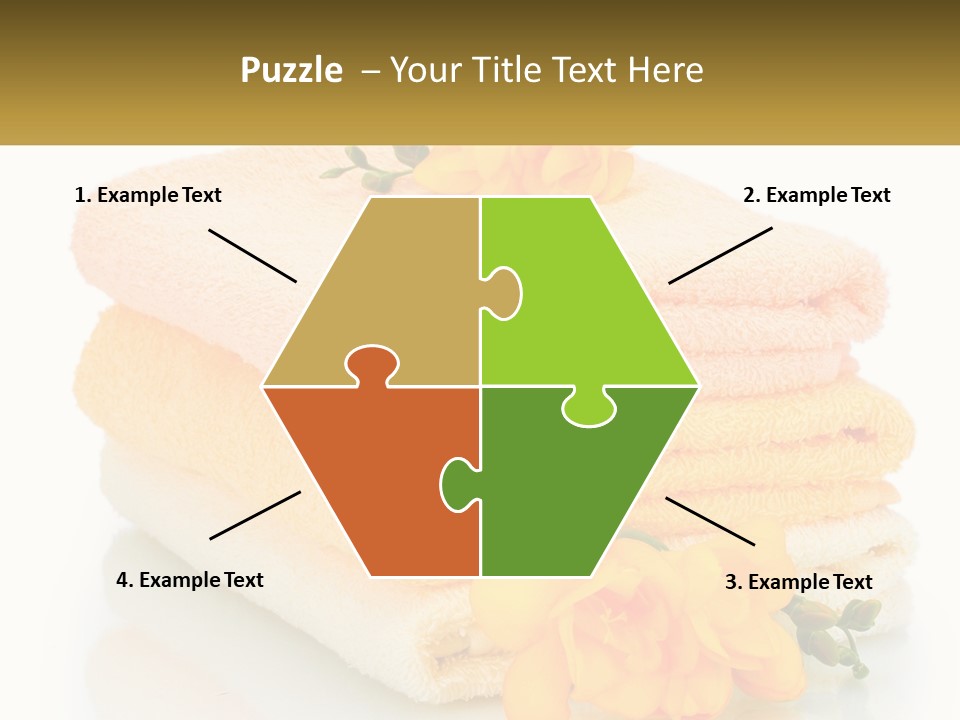 Puzzle – Your Title Text Here

1. Example Text

2. Example Text

4. Example Text

3. Example Text